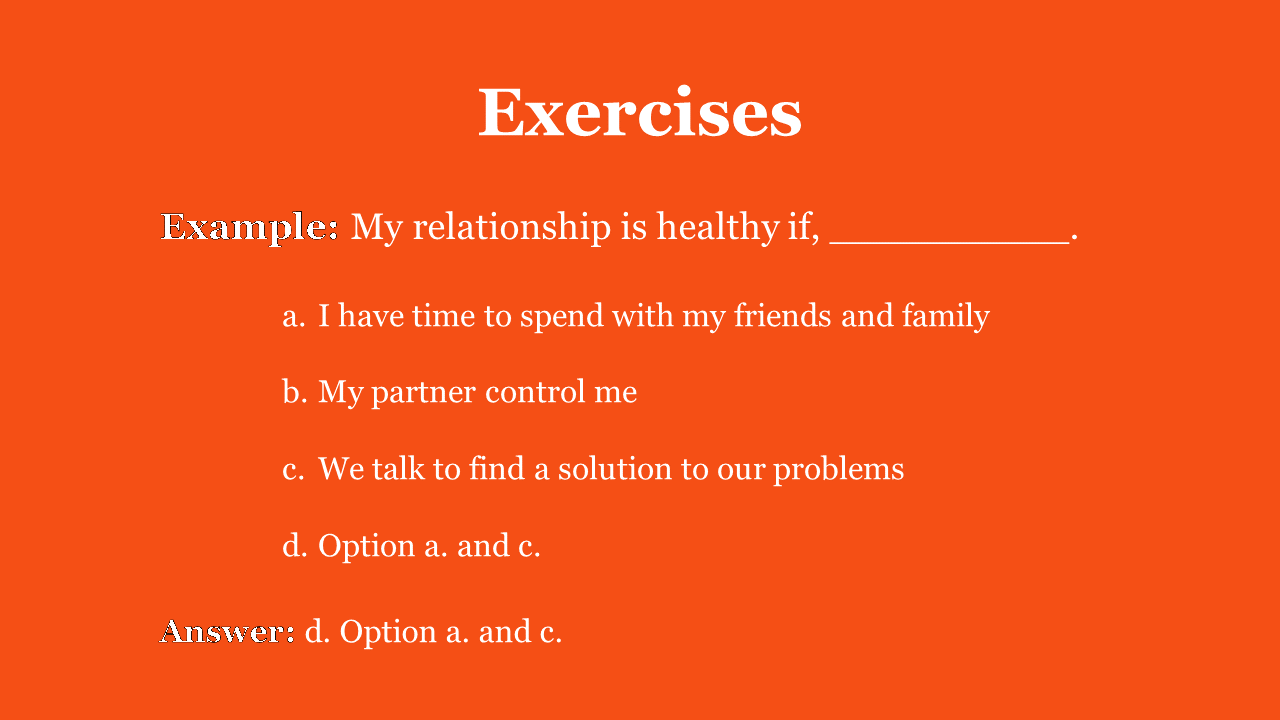 Exercises

Example: My relationship is healthy if, ___________.

a. I have time to spend with my friends and family

b. My partner control me

c. We talk to find a solution to our problems

d. Option a. and c.

Answer: d. Option a. and c.